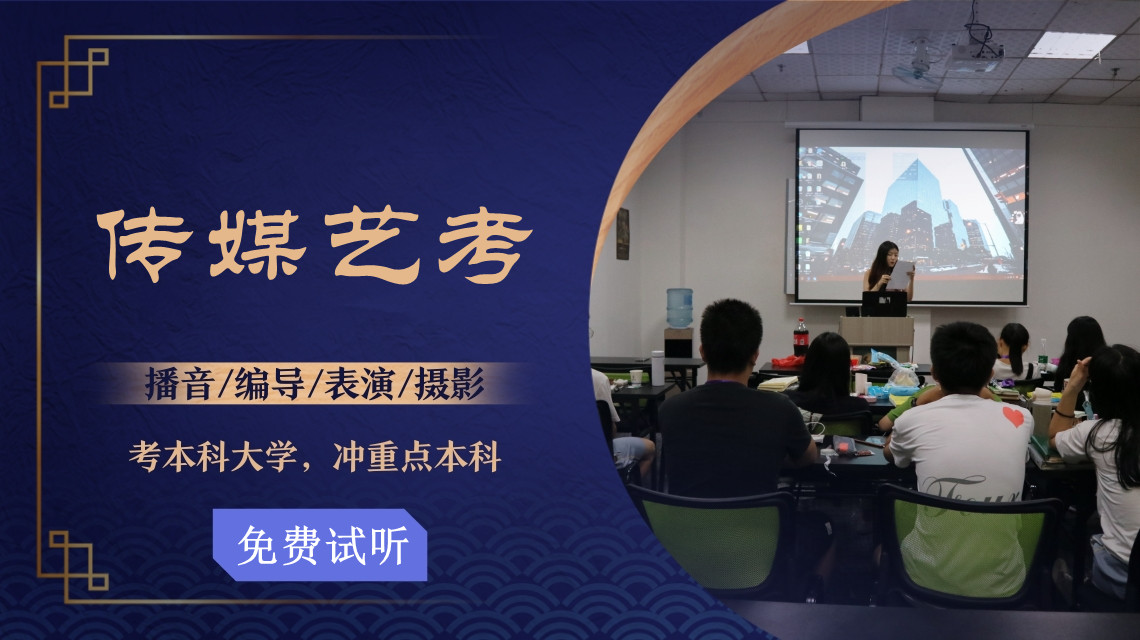 传媒艺考

播音/编导/表演/摄影

考本科大学，冲重点本科

免费试听